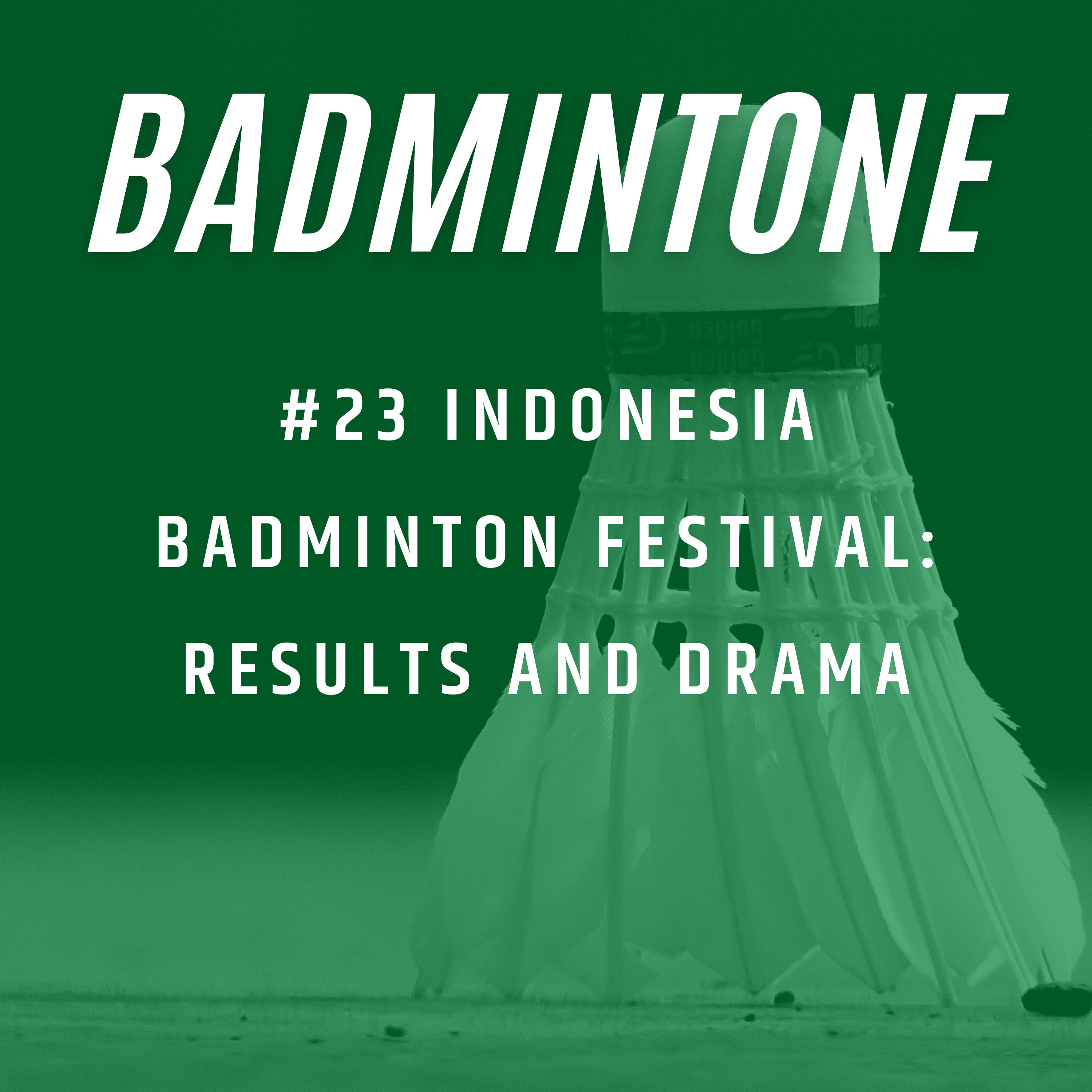 BADMINTONE

#23 INDONESIA BADMINTON FESTIVAL: RESULTS AND DRAMA